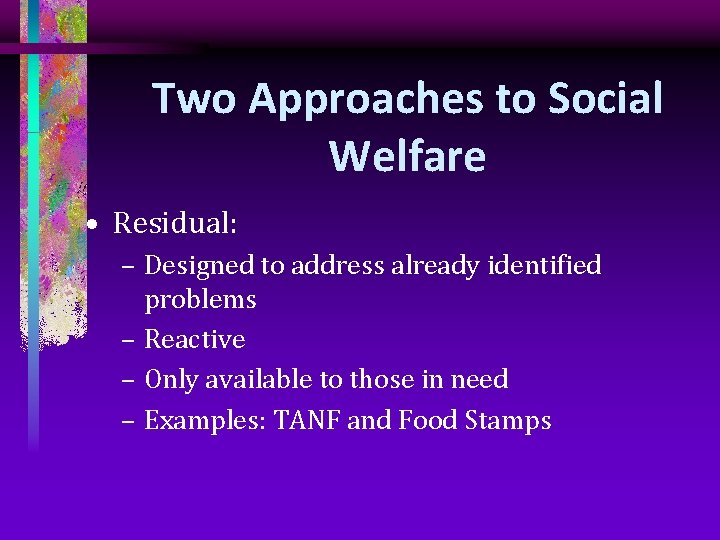 Two Approaches to Social Welfare

• Residual:
– Designed to address already identified problems
– Reactive
– Only available to those in need
– Examples: TANF and Food Stamps